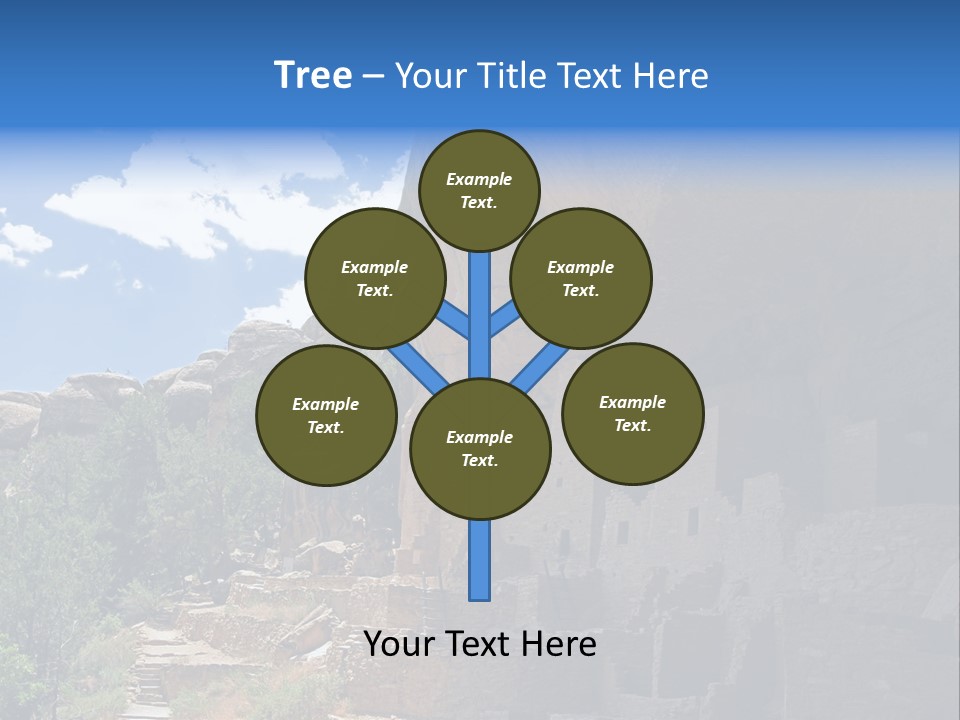 Tree – Your Title Text Here

Example Text.

Example Text.

Example Text.

Example Text.

Example Text.

Example Text.

Your Text Here